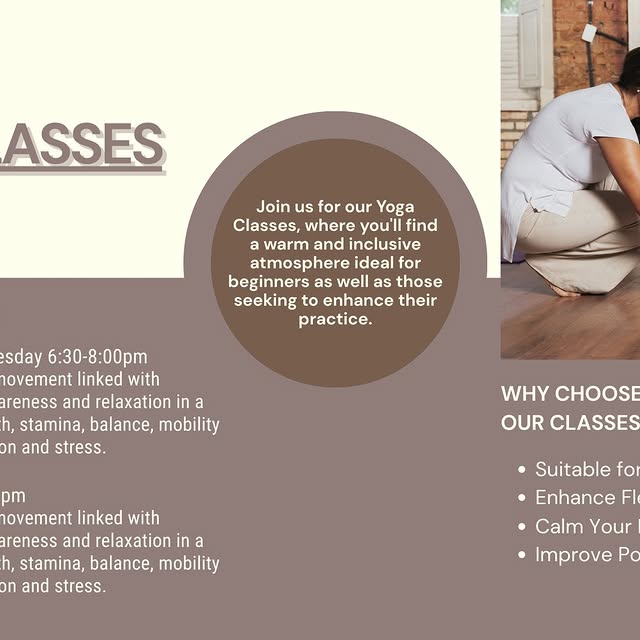 LASSES

Join us for our Yoga Classes, where you'll find a warm and inclusive atmosphere ideal for beginners as well as those seeking to enhance their practice.

esday 6:30-8:00pm
movement linked with
areness and relaxation in a
th, stamina, balance, mobility
on and stress.

pm
movement linked with
areness and relaxation in a
th, stamina, balance, mobility
on and stress.

WHY CHOOSE
OUR CLASSES

- Suitable for
- Enhance Fle
- Calm Your
- Improve Po